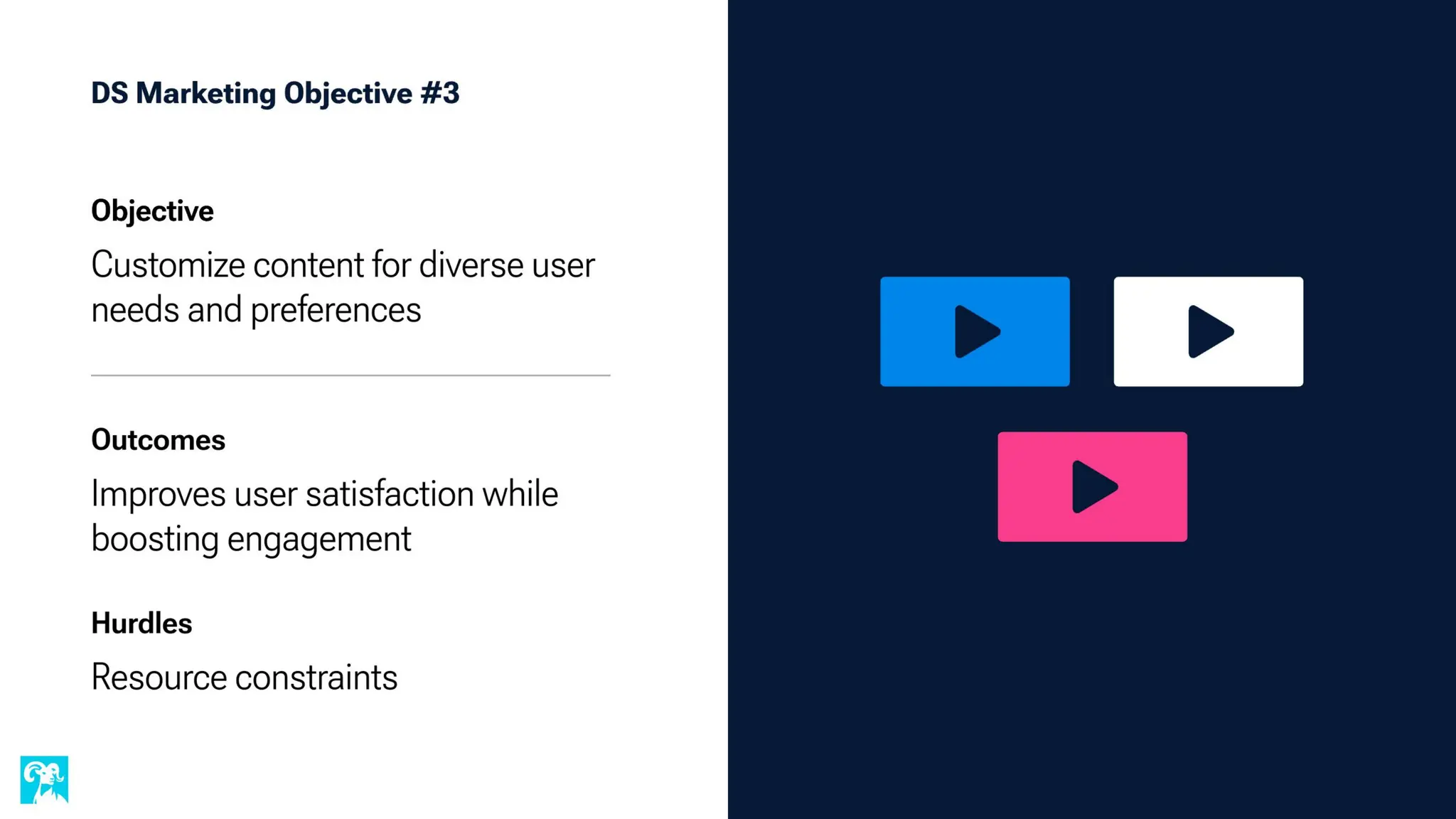 DS Marketing Objective #3

Objective

Customize content for diverse user needs and preferences

Outcomes

Improves user satisfaction while boosting engagement

Hurdles

Resource constraints